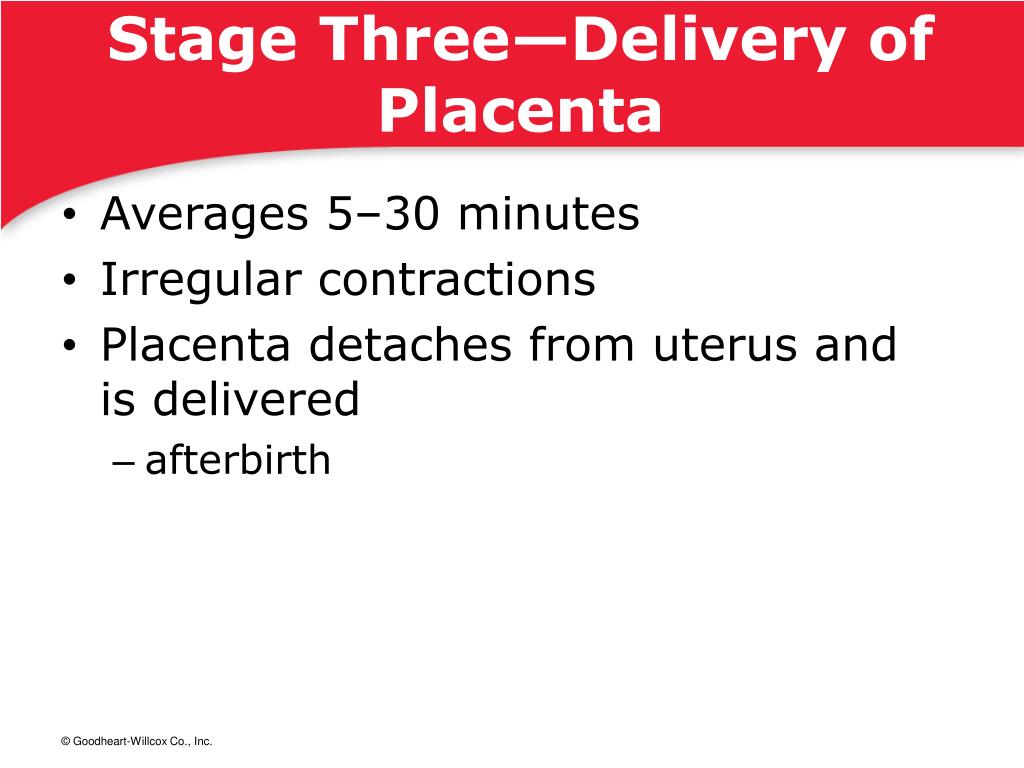 Stage Three—Delivery of Placenta

• Averages 5–30 minutes
• Irregular contractions
• Placenta detaches from uterus and is delivered
– afterbirth

© Goodheart-Willcox Co., Inc.